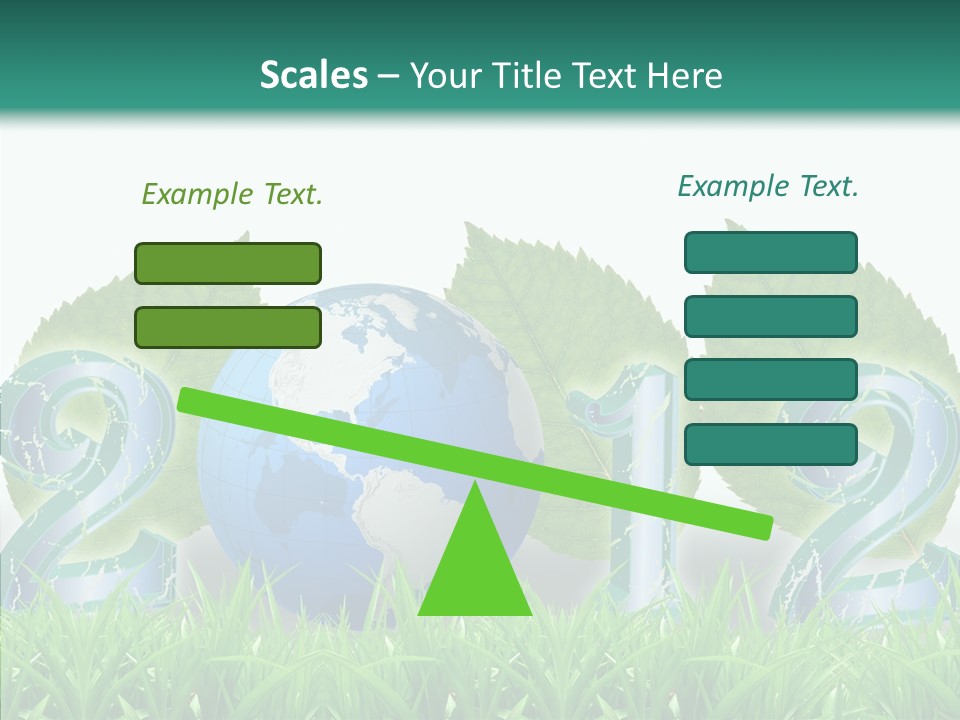 Scales – Your Title Text Here

Example Text.

Example Text.